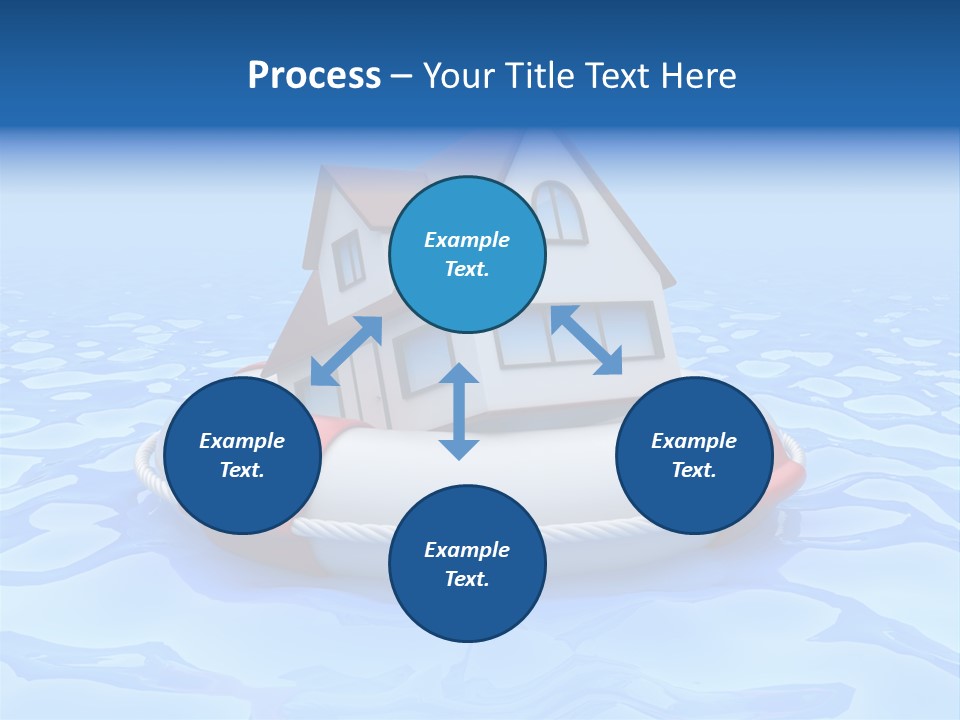 Process – Your Title Text Here

Example Text.

Example Text.

Example Text.

Example Text.